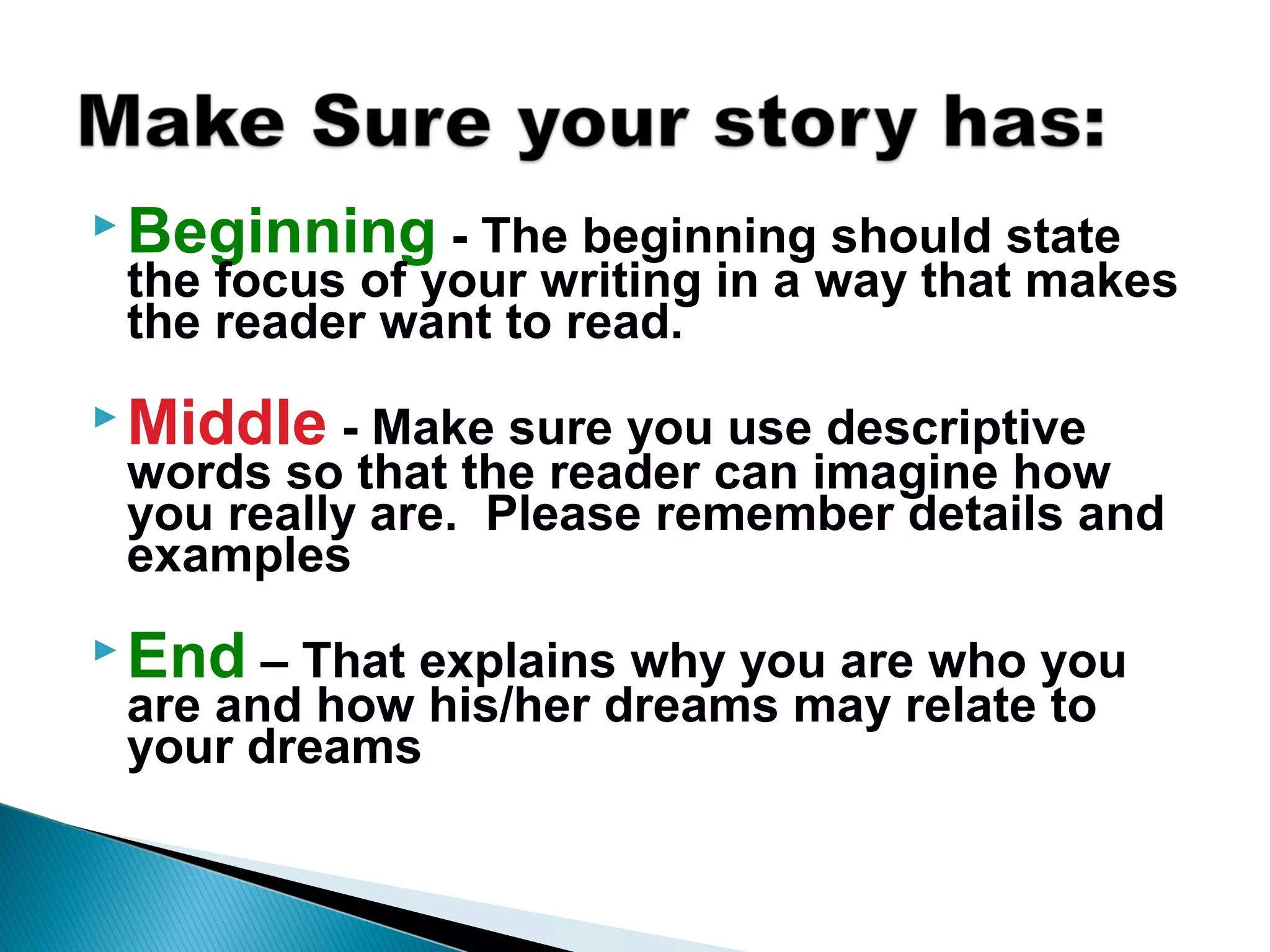 Make Sure your story has:

Beginning - The beginning should state the focus of your writing in a way that makes the reader want to read.

Middle - Make sure you use descriptive words so that the reader can imagine how you really are.  Please remember details and examples

End – That explains why you are who you are and how his/her dreams may relate to your dreams